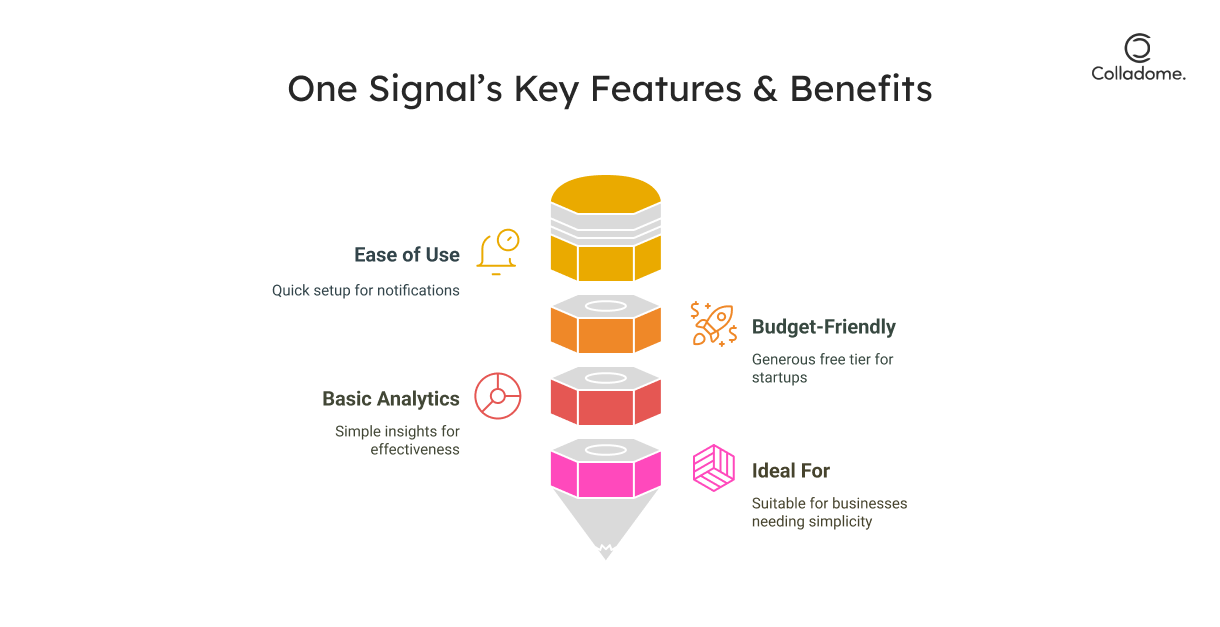 Colladome.

One Signal's Key Features & Benefits

Ease of Use

Quick setup for notifications

Budget-Friendly

Generous free tier for startups

Basic Analytics

Simple insights for effectiveness

Ideal For

Suitable for businesses needing simplicity